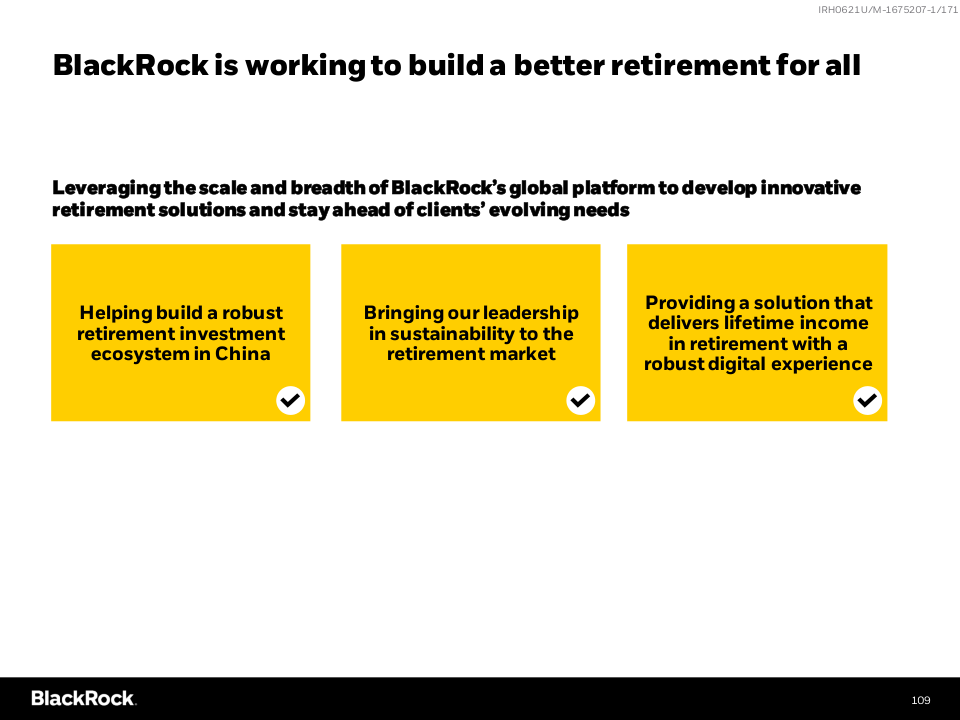 IRH0621U/M-1675207-1/171

BlackRock is working to build a better retirement for all

Leveraging the scale and breadth of BlackRock's global platform to develop innovative retirement solutions and stay ahead of clients' evolving needs

Helping build a robust retirement investment ecosystem in China

Bringing our leadership in sustainability to the retirement market

Providing a solution that delivers lifetime income in retirement with a robust digital experience

BlackRock.

109